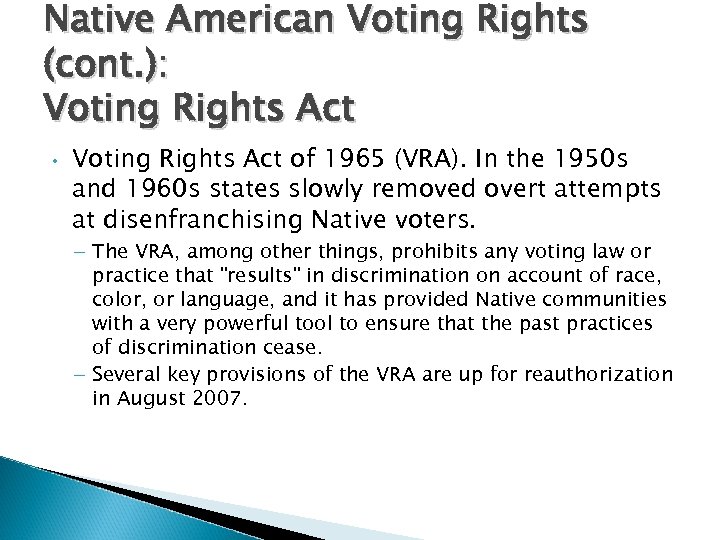 Native American Voting Rights (cont.):
Voting Rights Act

• Voting Rights Act of 1965 (VRA). In the 1950s and 1960s states slowly removed overt attempts at disenfranchising Native voters.

– The VRA, among other things, prohibits any voting law or practice that "results" in discrimination on account of race, color, or language, and it has provided Native communities with a very powerful tool to ensure that the past practices of discrimination cease.

– Several key provisions of the VRA are up for reauthorization in August 2007.